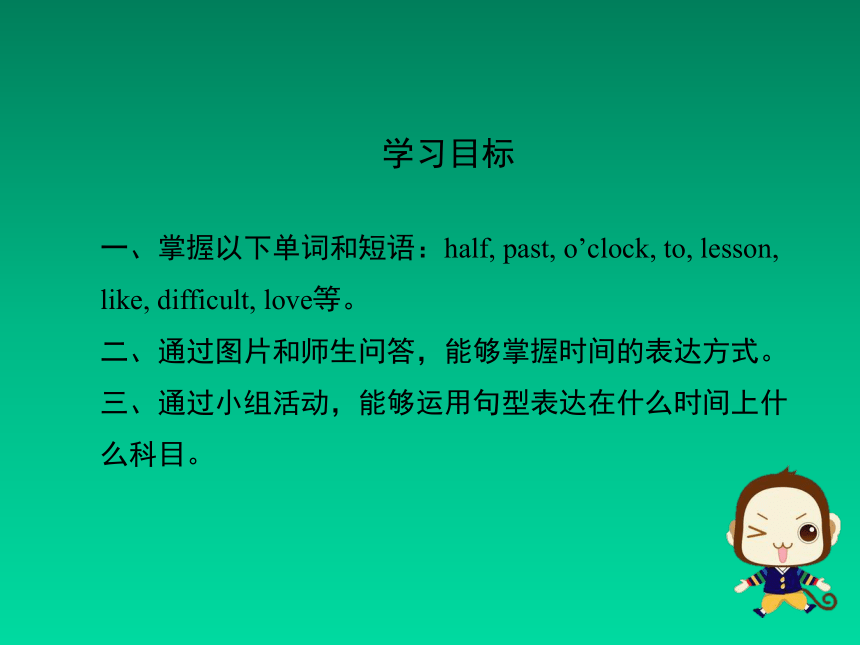 学习目标

一、掌握以下单词和短语：half, past, o’clock, to, lesson, like, difficult, love等。

二、通过图片和师生问答，能够掌握时间的表达方式。

三、通过小组活动，能够运用句型表达在什么时间上什么科目。